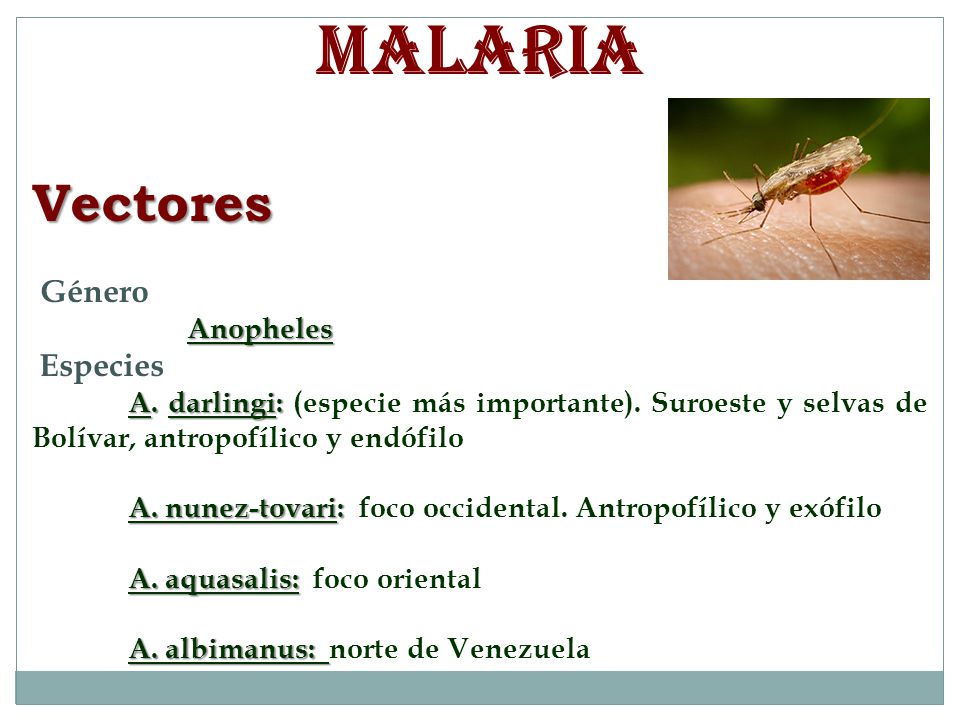 MALARIA

Vectores

Género

Anopheles

Especies

A. darlingi: (especie más importante). Suroeste y selvas de Bolívar, antropofílico y endófilo

A. nunez-tovari: foco occidental. Antropofílico y exófilo

A. aquasalis: foco oriental

A. albimanus: norte de Venezuela